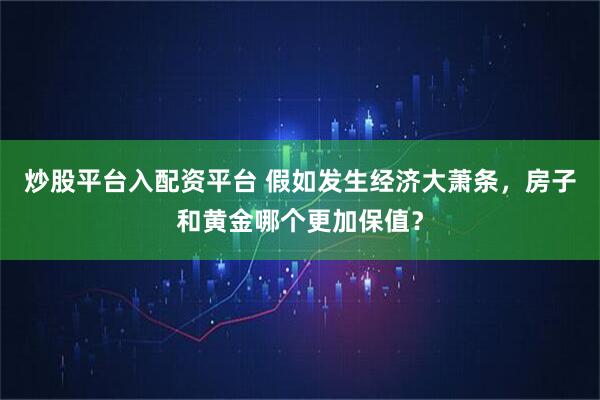 炒股平台入配资平台 假如发生经济大萧条，房子和黄金哪个更加保值？